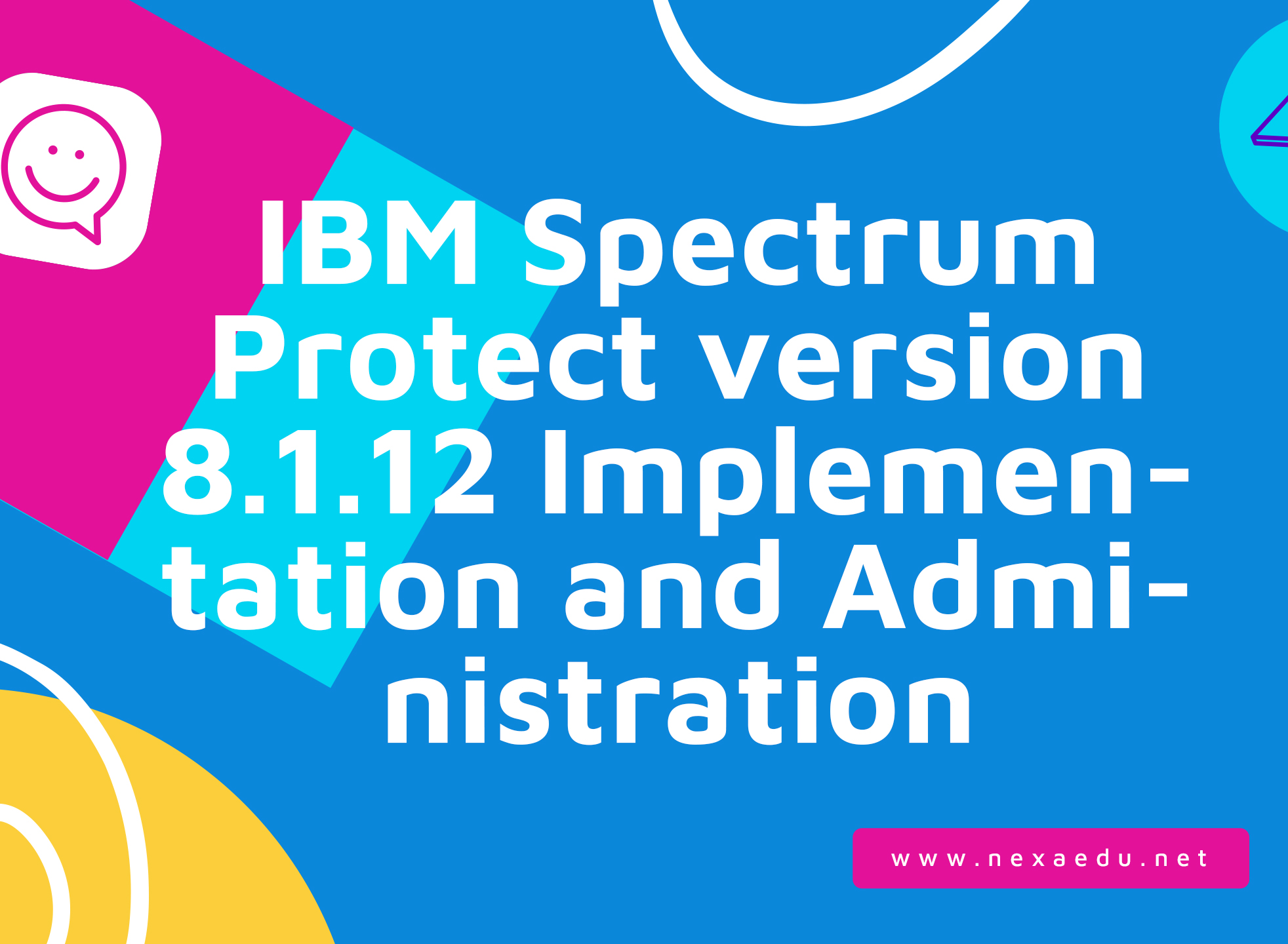 IBM Spectrum Protect version 8.1.12 Implementation and Administration

www.nexaedu.net